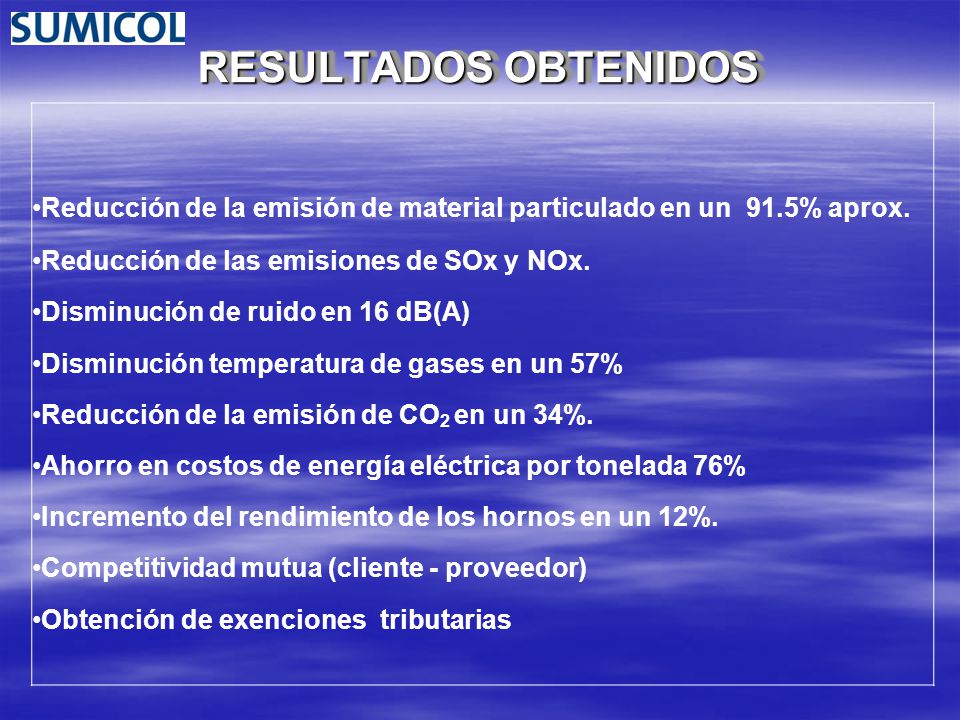 SUMICOL

RESULTADOS OBTENIDOS

•Reducción de la emisión de material particulado en un 91.5% aprox.

•Reducción de las emisiones de SOx y NOx.

•Disminución de ruido en 16 dB(A)

•Disminución temperatura de gases en un 57%

•Reducción de la emisión de $CO_2$ en un 34%.

•Ahorro en costos de energía eléctrica por tonelada 76%

•Incremento del rendimiento de los hornos en un 12%.

•Competitividad mutua (cliente - proveedor)

•Obtención de exenciones tributarias